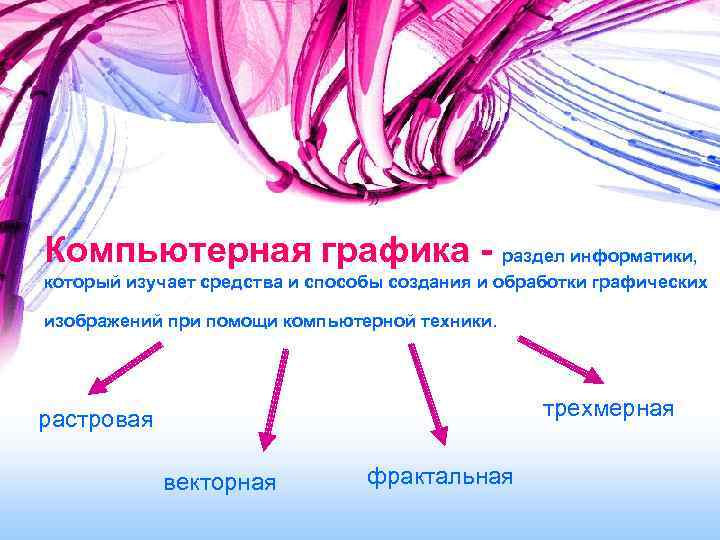 Компьютерная графика - раздел информатики, который изучает средства и способы создания и обработки графических изображений при помощи компьютерной техники.

растровая

векторная

фрактальная

трехмерная